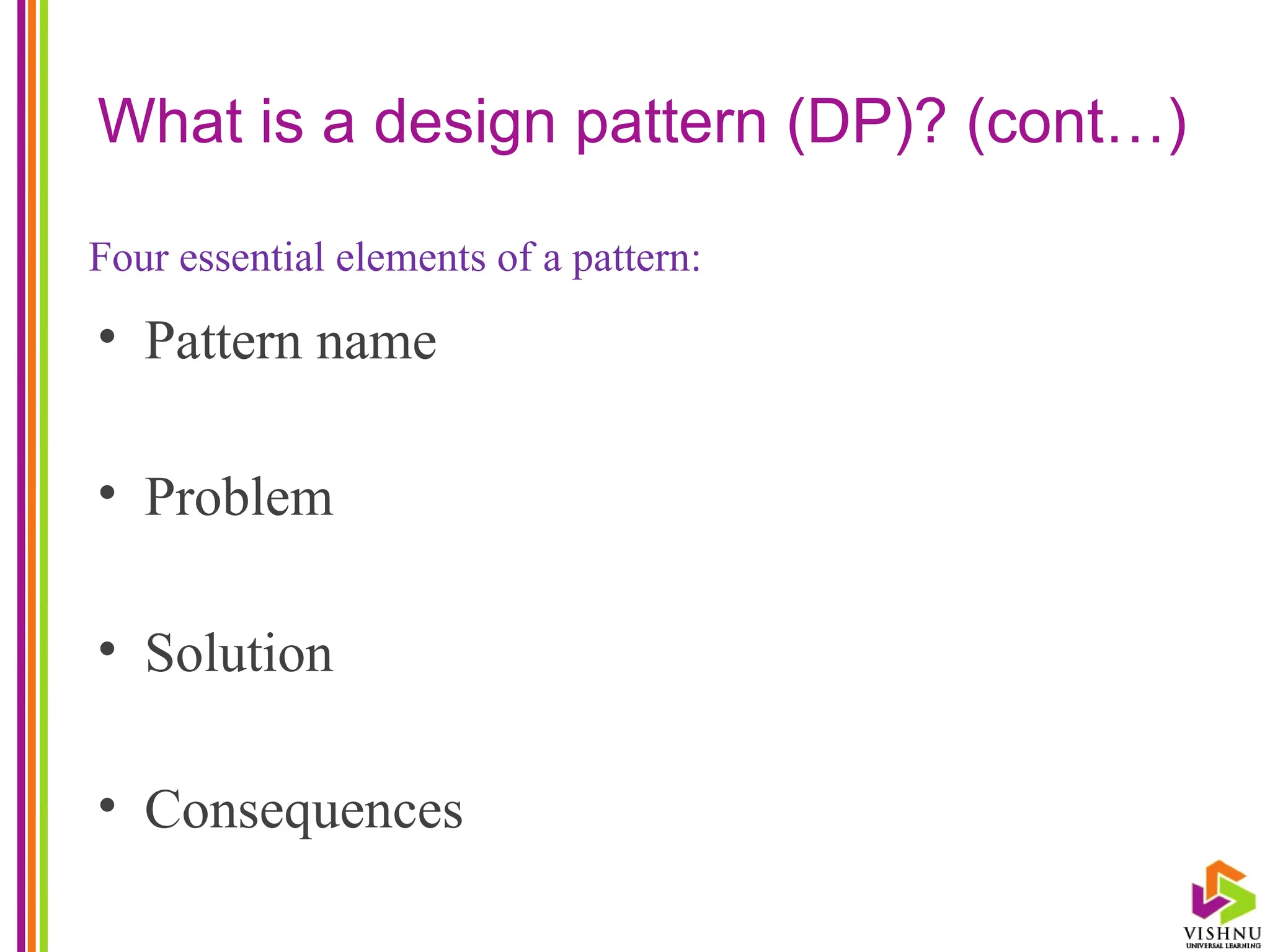 What is a design pattern (DP)? (cont…)

Four essential elements of a pattern:

• Pattern name

• Problem

• Solution

• Consequences

VISHNU
UNIVERSAL LEARNING